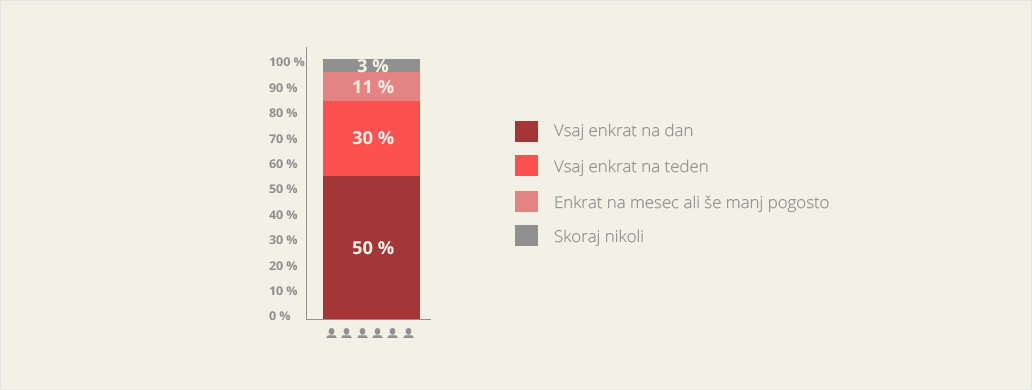 100 %
90 %
80 %
70 %
60 %
50 %
40 %
30 %
20 %
10 %
0 %

3 %
11 %
30 %
50 %

Vsaj enkrat na dan
Vsaj enkrat na teden
Enkrat na mesec ali še manj pogosto
Skoraj nikoli